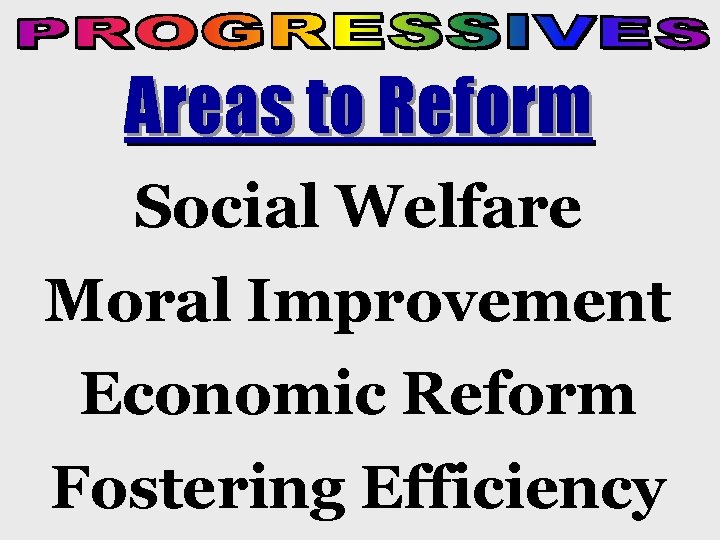 PROGRESSIVES

Areas to Reform

Social Welfare

Moral Improvement

Economic Reform

Fostering Efficiency